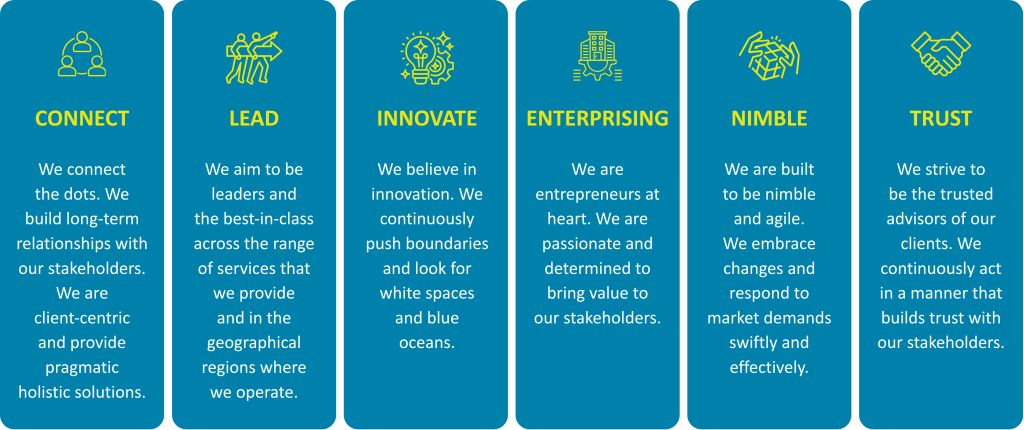 CONNECT

We connect the dots. We build long-term relationships with our stakeholders. We are client-centric and provide pragmatic holistic solutions.

LEAD

We aim to be leaders and the best-in-class across the range of services that we provide and in the geographical regions where we operate.

INNOVATE

We believe in innovation. We continuously push boundaries and look for white spaces and blue oceans.

ENTERPRISING

We are entrepreneurs at heart. We are passionate and determined to bring value to our stakeholders.

NIMBLE

We are built to be nimble and agile. We embrace changes and respond to market demands swiftly and effectively.

TRUST

We strive to be the trusted advisors of our clients. We continuously act in a manner that builds trust with our stakeholders.